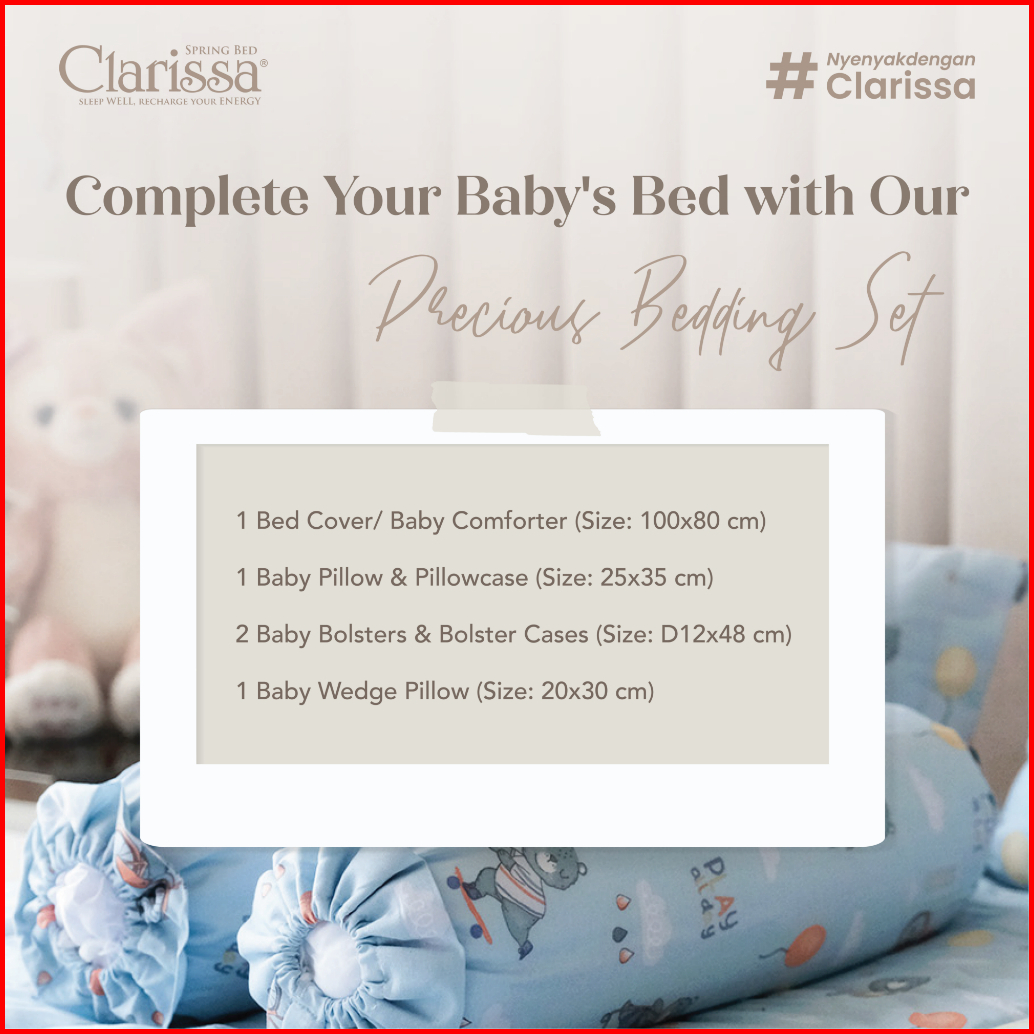 SPRING BED
Clarissa®
SLEEP WELL, RECHARGE YOUR ENERGY

# Nyenyakdengan Clarissa

Complete Your Baby's Bed with Our

Precious Bedding Set

1 Bed Cover/ Baby Comforter (Size: 100x80 cm)

1 Baby Pillow & Pillowcase (Size: 25x35 cm)

2 Baby Bolsters & Bolster Cases (Size: D12x48 cm)

1 Baby Wedge Pillow (Size: 20x30 cm)

PLAY all day